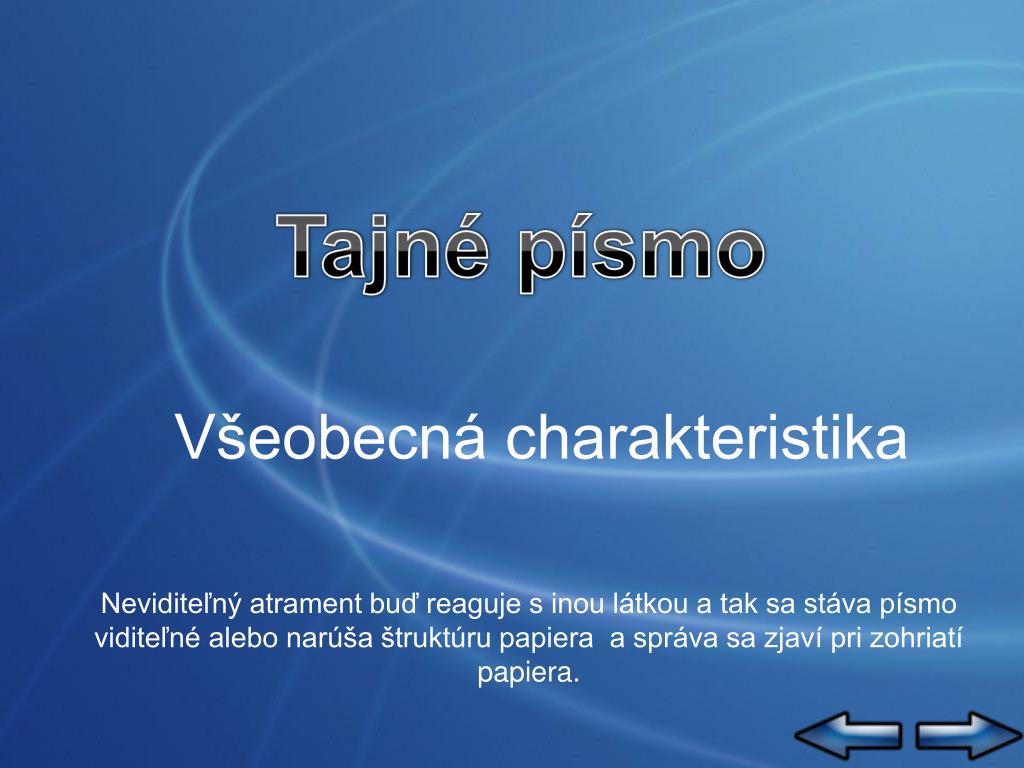 Tajné písmo

Všeobecná charakteristika

Neviditeľný atrament buď reaguje s inou látkou a tak sa stáva písmo viditeľné alebo narúša štruktúru papiera  a správa sa zjaví pri zohriatí papiera.